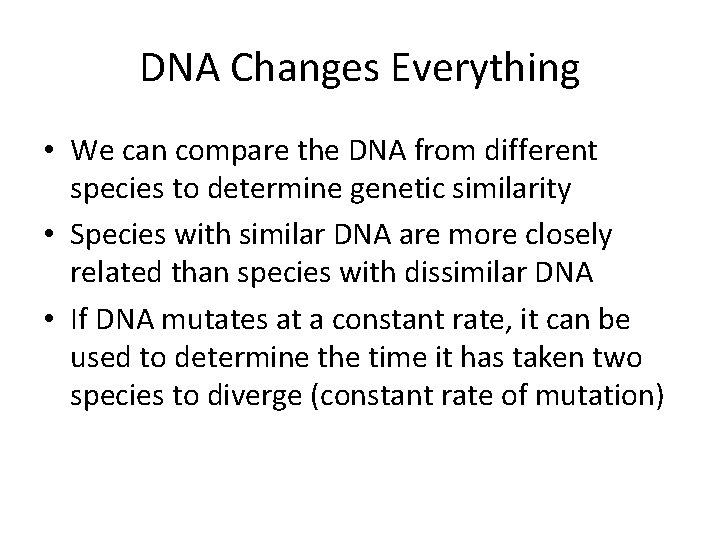 DNA Changes Everything

• We can compare the DNA from different species to determine genetic similarity
• Species with similar DNA are more closely related than species with dissimilar DNA
• If DNA mutates at a constant rate, it can be used to determine the time it has taken two species to diverge (constant rate of mutation)